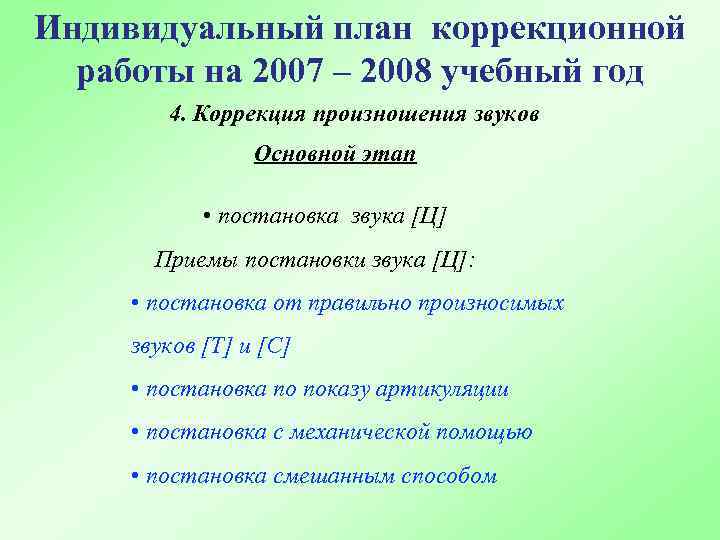 Индивидуальный план коррекционной работы на 2007 – 2008 учебный год

4. Коррекция произношения звуков

Основной этап

• постановка звука [Ц]

Приемы постановки звука [Ц]:

• постановка от правильно произносимых звуков [Т] и [С]

• постановка по показу артикуляции

• постановка с механической помощью

• постановка смешанным способом